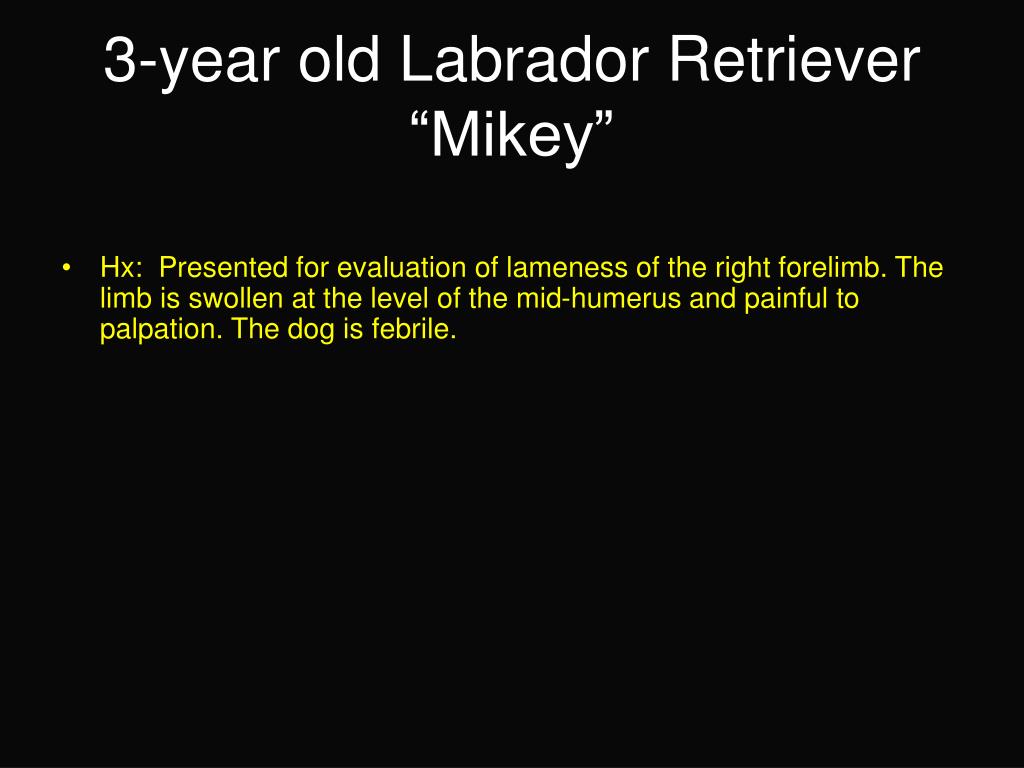 3-year old Labrador Retriever
“Mikey”

• Hx: Presented for evaluation of lameness of the right forelimb. The limb is swollen at the level of the mid-humerus and painful to palpation. The dog is febrile.